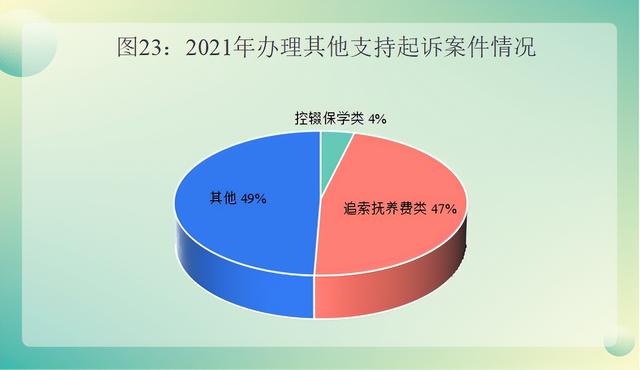 图23：2021年办理其他支持起诉案件情况

控辍保学类 4%

其他 49%

追索抚养费类 47%